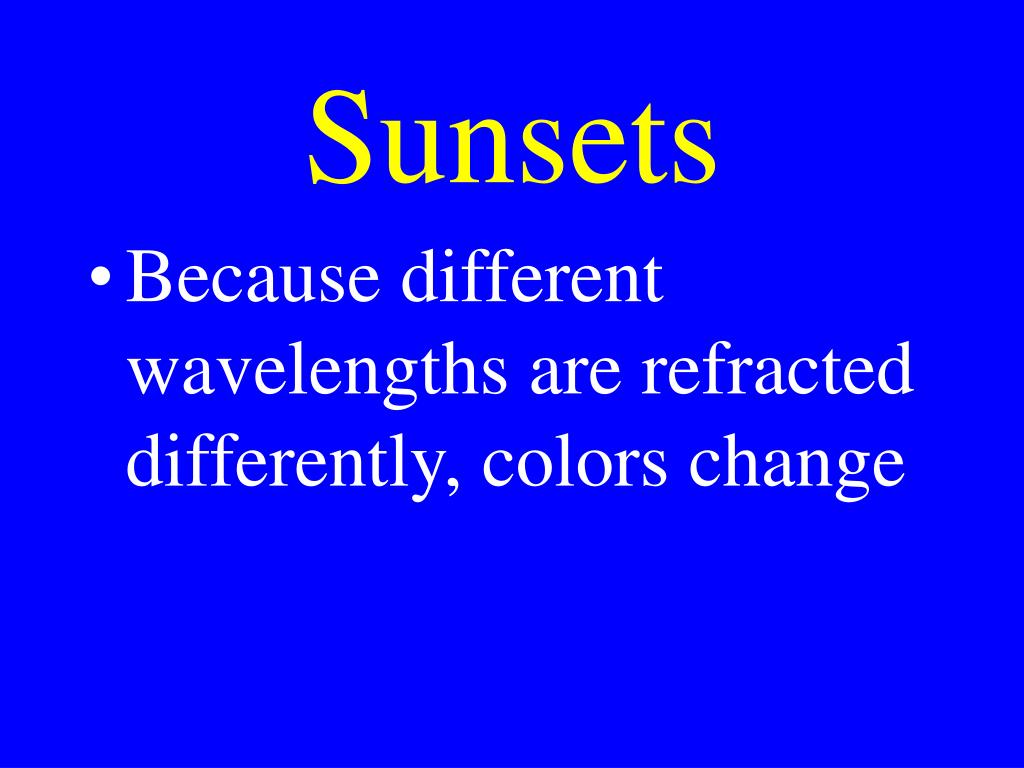 Sunsets

• Because different wavelengths are refracted differently, colors change